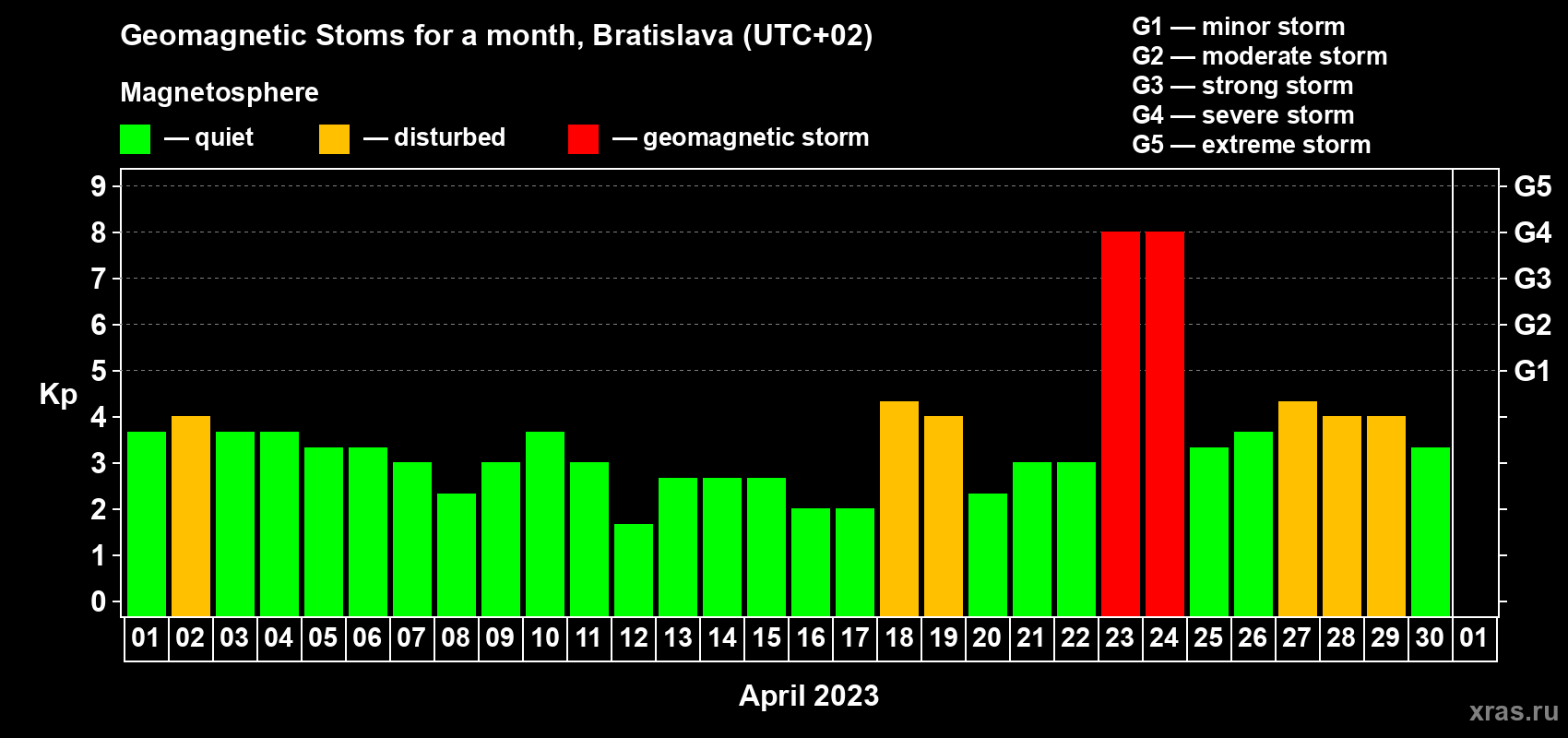 Geomagnetic Stoms for a month, Bratislava (UTC+02)

Magnetosphere

— quiet — disturbed — geomagnetic storm

G1 — minor storm
G2 — moderate storm
G3 — strong storm
G4 — severe storm
G5 — extreme storm

Kp

9
8
7
6
5
4
3
2
1
0

G5
G4
G3
G2
G1

01 02 03 04 05 06 07 08 09 10 11 12 13 14 15 16 17 18 19 20 21 22 23 24 25 26 27 28 29 30 01

April 2023

xras.ru